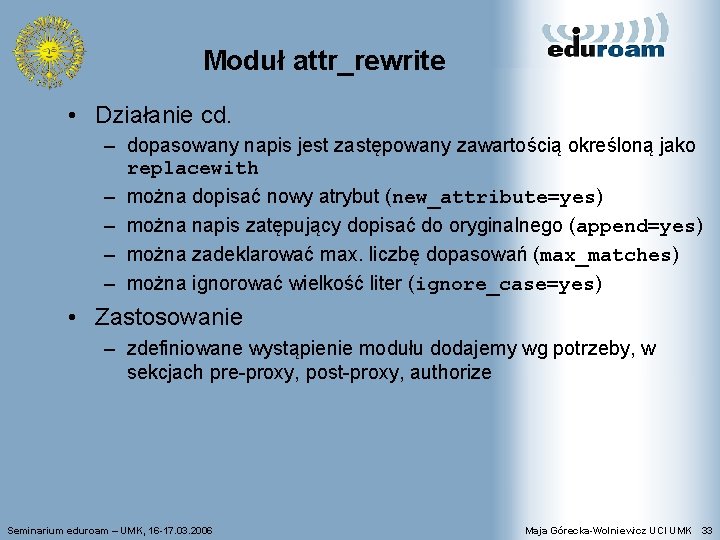 eduroam

Moduł attr_rewrite

• Działanie cd.
– dopasowany napis jest zastępowany zawartością określoną jako replacewith
– można dopisać nowy atrybut (new_attribute=yes)
– można napis zatępujący dopisać do oryginalnego (append=yes)
– można zadeklarować max. liczbę dopasowań (max_matches)
– można ignorować wielkość liter (ignore_case=yes)

• Zastosowanie
– zdefiniowane wystąpienie modułu dodajemy wg potrzeby, w sekcjach pre-proxy, post-proxy, authorize

Seminarium eduroam – UMK, 16-17.03.2006

Maja Górecka-Wolniewicz UCI UMK 33